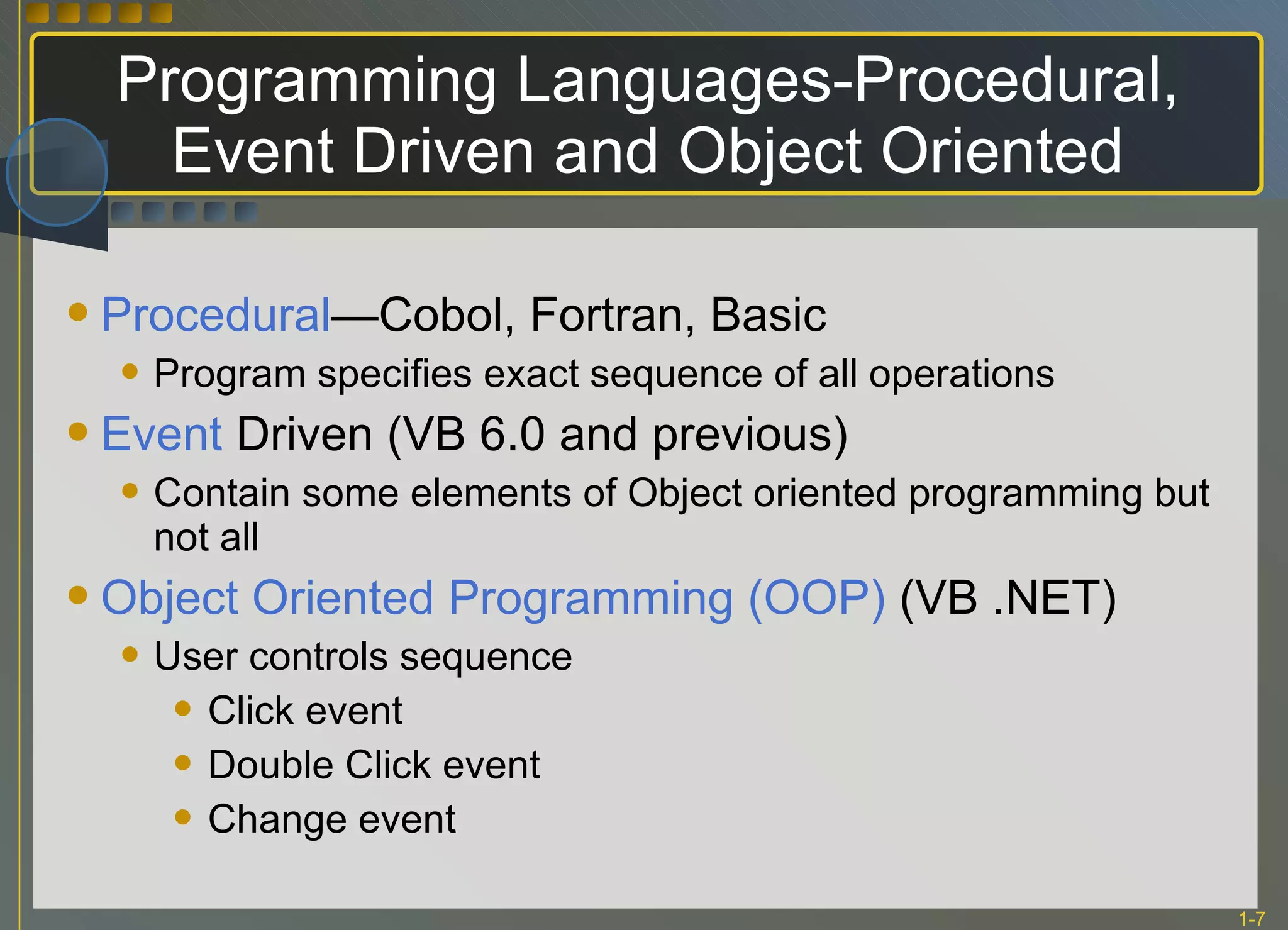 Programming Languages-Procedural, Event Driven and Object Oriented

• Procedural—Cobol, Fortran, Basic
  • Program specifies exact sequence of all operations
• Event Driven (VB 6.0 and previous)
  • Contain some elements of Object oriented programming but not all
• Object Oriented Programming (OOP) (VB .NET)
  • User controls sequence
    • Click event
    • Double Click event
    • Change event

1-7